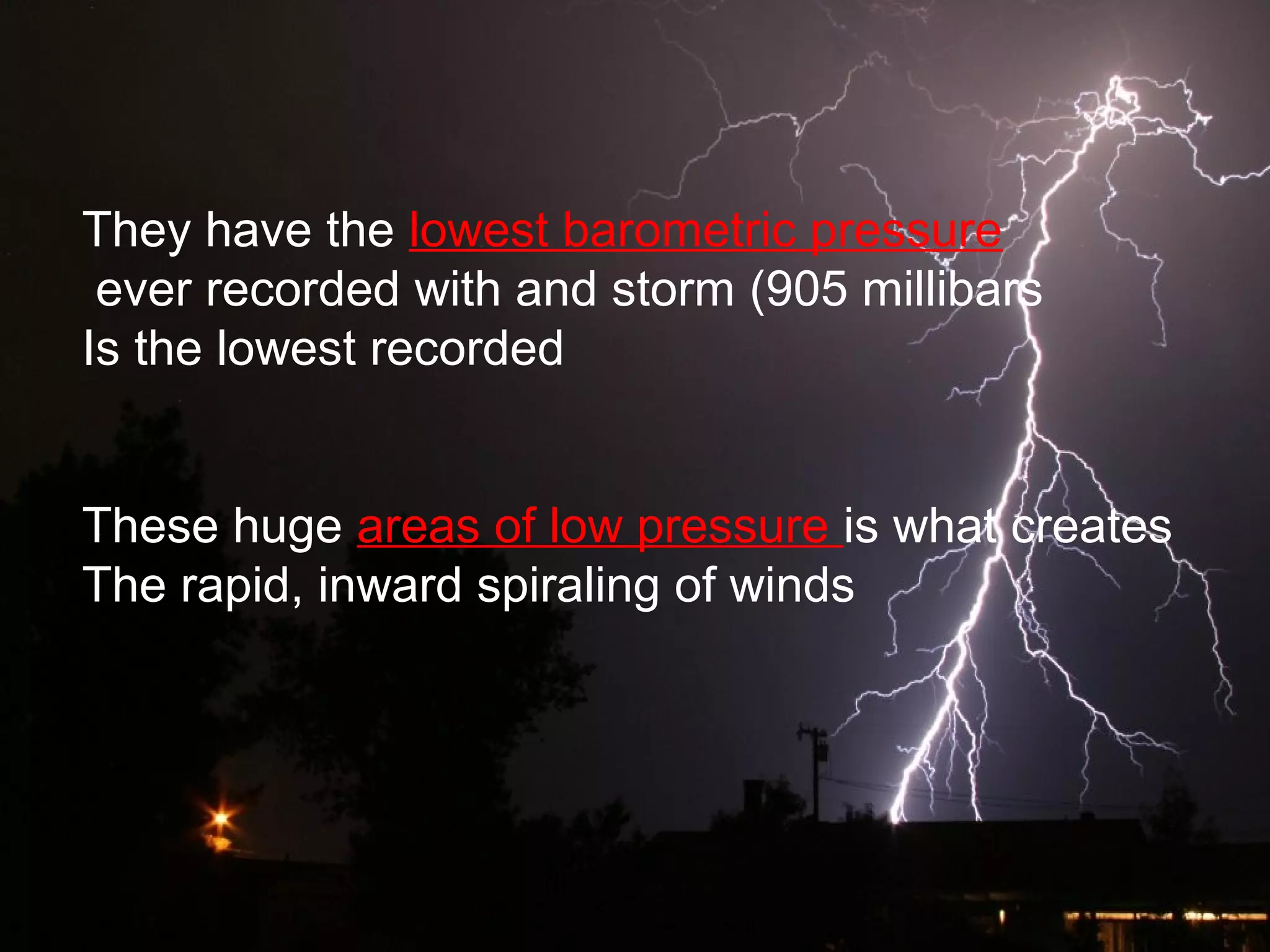 They have the lowest barometric pressure ever recorded with and storm (905 millibars Is the lowest recorded

These huge areas of low pressure is what creates The rapid, inward spiraling of winds